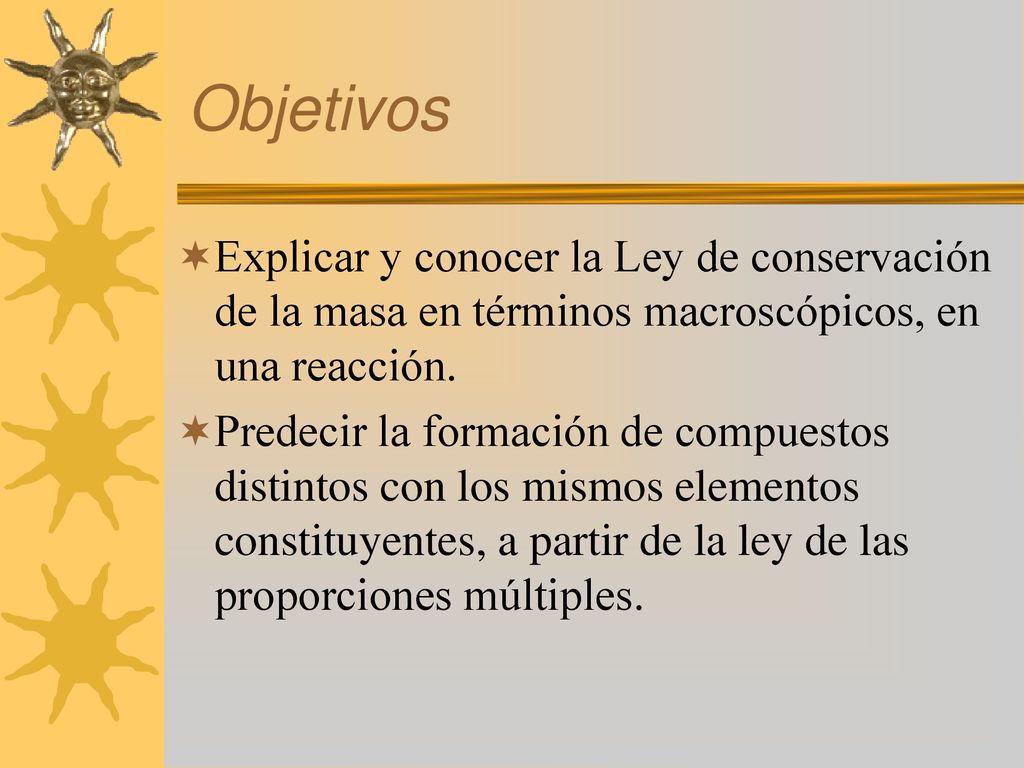 Objetivos

Explicar y conocer la Ley de conservación de la masa en términos macroscópicos, en una reacción.

Predecir la formación de compuestos distintos con los mismos elementos constituyentes, a partir de la ley de las proporciones múltiples.